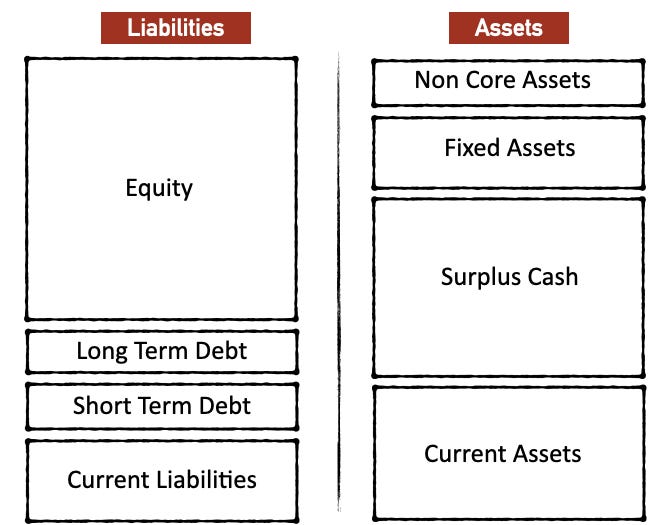 Liabilities

Equity

Long Term Debt

Short Term Debt

Current Liabilities

Assets

Non Core Assets

Fixed Assets

Surplus Cash

Current Assets